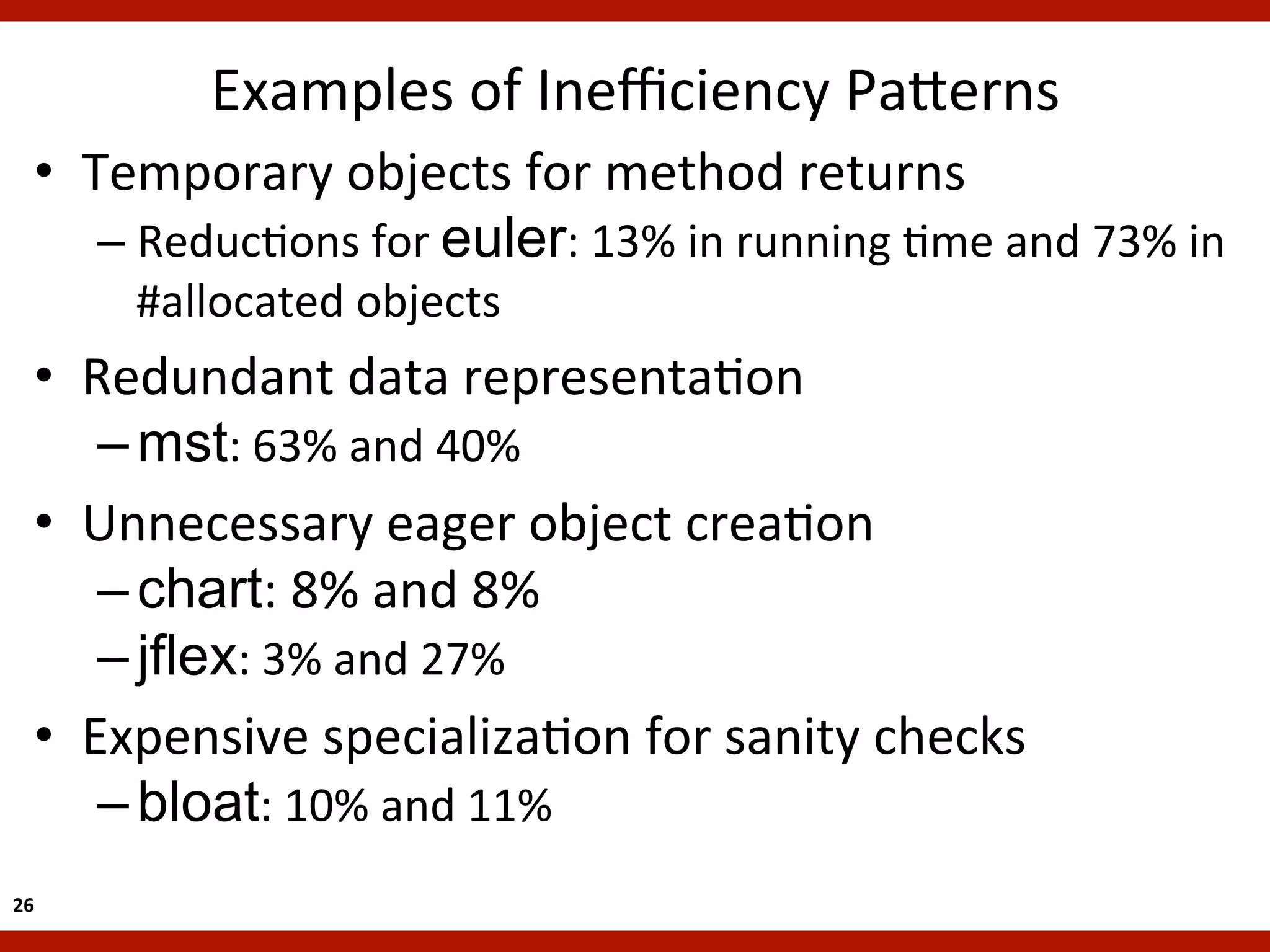 Examples of Inefficiency Patterns

• Temporary objects for method returns
– Reductions for euler: 13% in running time and 73% in #allocated objects

• Redundant data representation
– mst: 63% and 40%

• Unnecessary eager object creation
– chart: 8% and 8%
– jflex: 3% and 27%

• Expensive specialization for sanity checks
– bloat: 10% and 11%

26